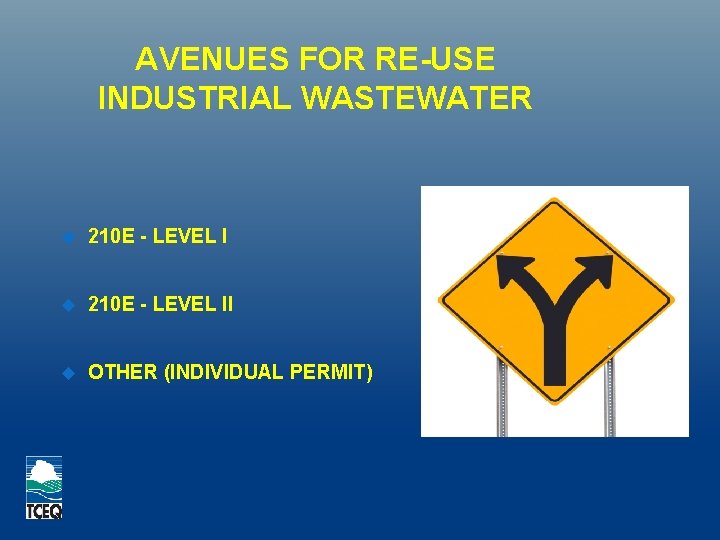 AVENUES FOR RE-USE INDUSTRIAL WASTEWATER

210E - LEVEL I

210E - LEVEL II

OTHER (INDIVIDUAL PERMIT)

TCEQ